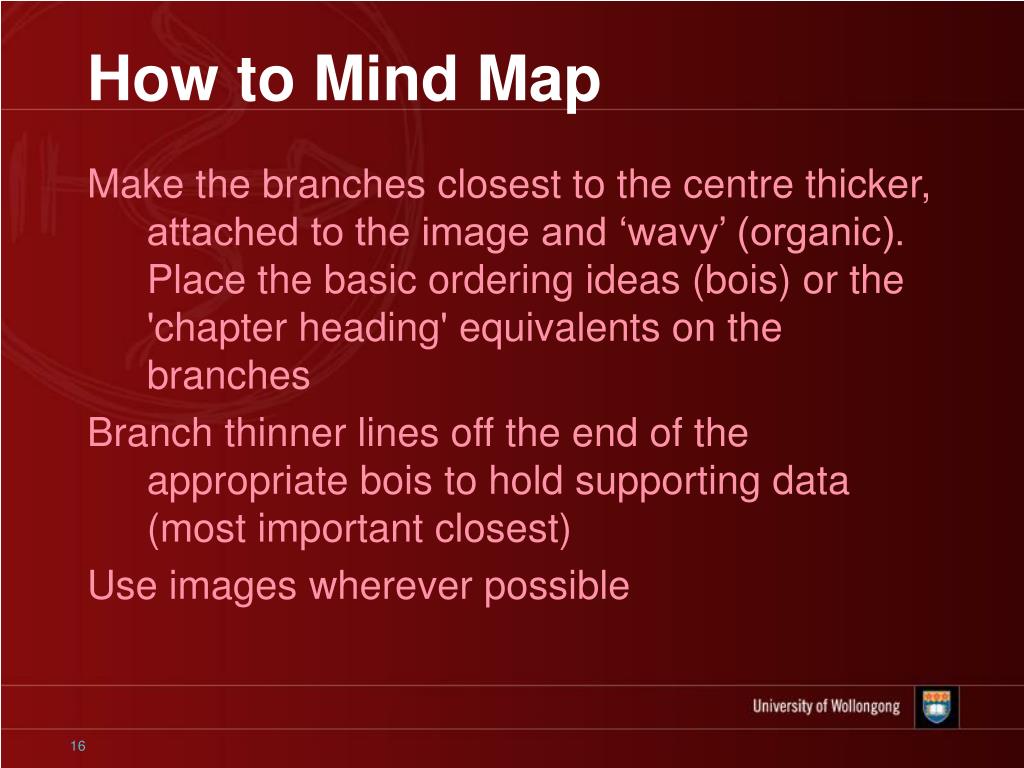 How to Mind Map

Make the branches closest to the centre thicker, attached to the image and ‘wavy’ (organic). Place the basic ordering ideas (bois) or the 'chapter heading' equivalents on the branches

Branch thinner lines off the end of the appropriate bois to hold supporting data (most important closest)

Use images wherever possible

University of Wollongong

16